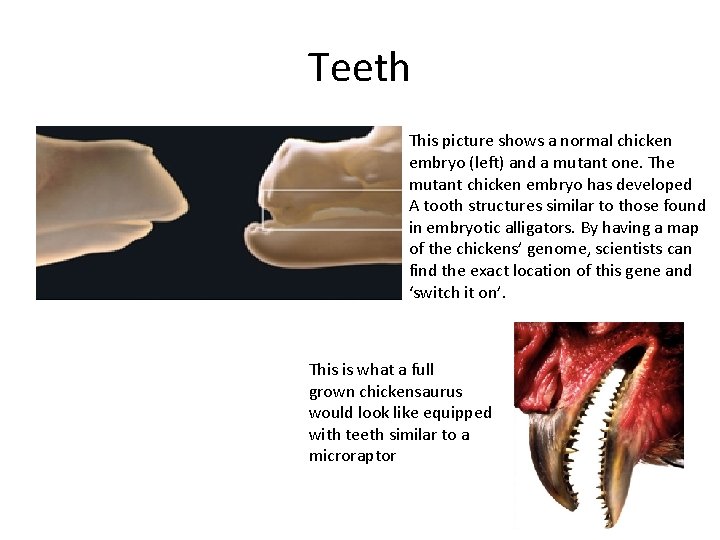 Teeth

This picture shows a normal chicken embryo (left) and a mutant one. The mutant chicken embryo has developed A tooth structures similar to those found in embryotic alligators. By having a map of the chickens' genome, scientists can find the exact location of this gene and 'switch it on'.

This is what a full grown chickensaurus would look like equipped with teeth similar to a microraptor